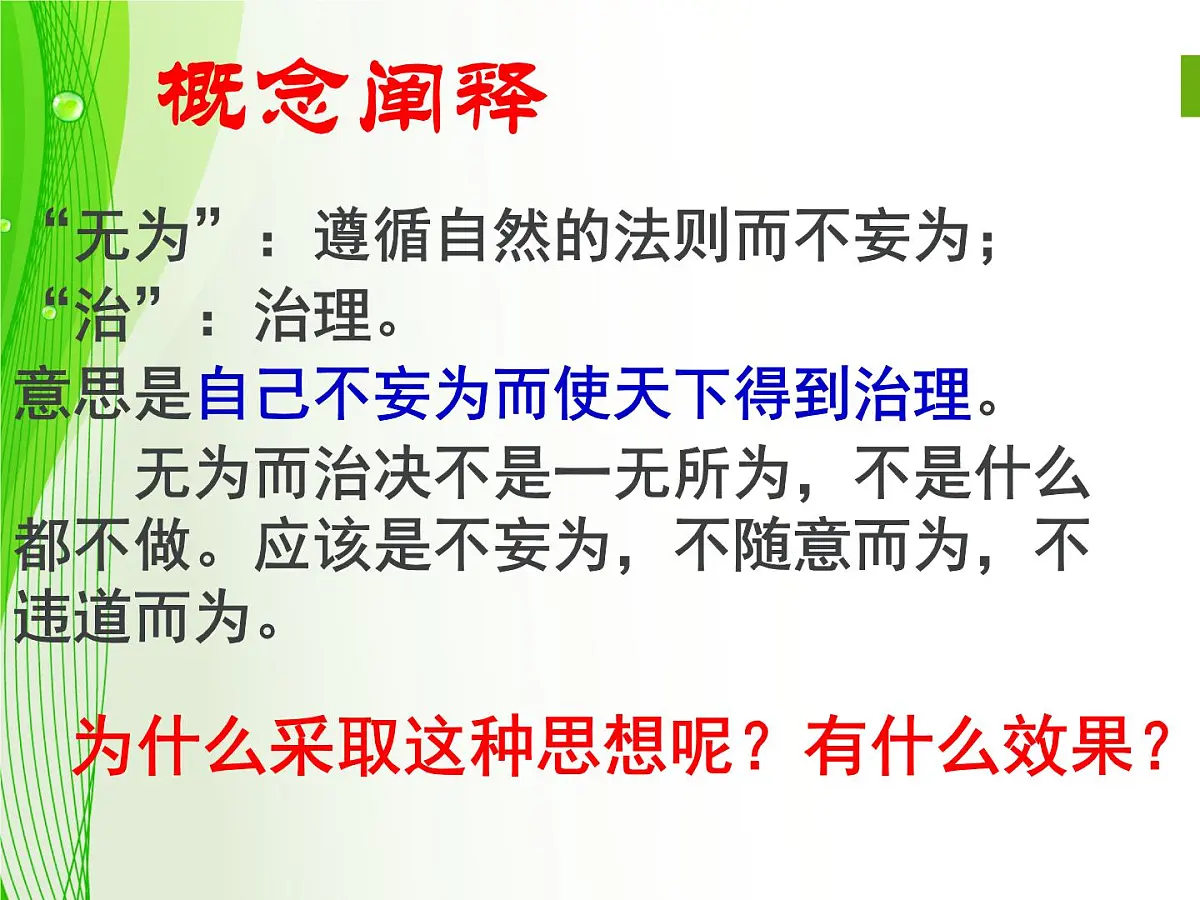 概念阐释

“无为”：遵循自然的法则而不妄为；
“治”：治理。
意思是自己不妄为而使天下得到治理。

无为而治决不是一无所为，不是什么都不做。应该是不妄为，不随意而为，不违道而为。

为什么采取这种思想呢？有什么效果？